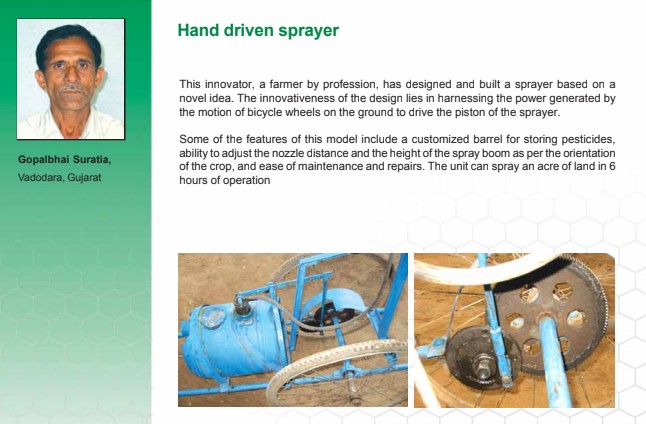 Gopalbhai Suratia,
Vadodara, Gujarat

Hand driven sprayer

This innovator, a farmer by profession, has designed and built a sprayer based on a novel idea. The innovativeness of the design lies in harnessing the power generated by the motion of bicycle wheels on the ground to drive the piston of the sprayer.

Some of the features of this model include a customized barrel for storing pesticides, ability to adjust the nozzle distance and the height of the spray boom as per the orientation of the crop, and ease of maintenance and repairs. The unit can spray an acre of land in 6 hours of operation